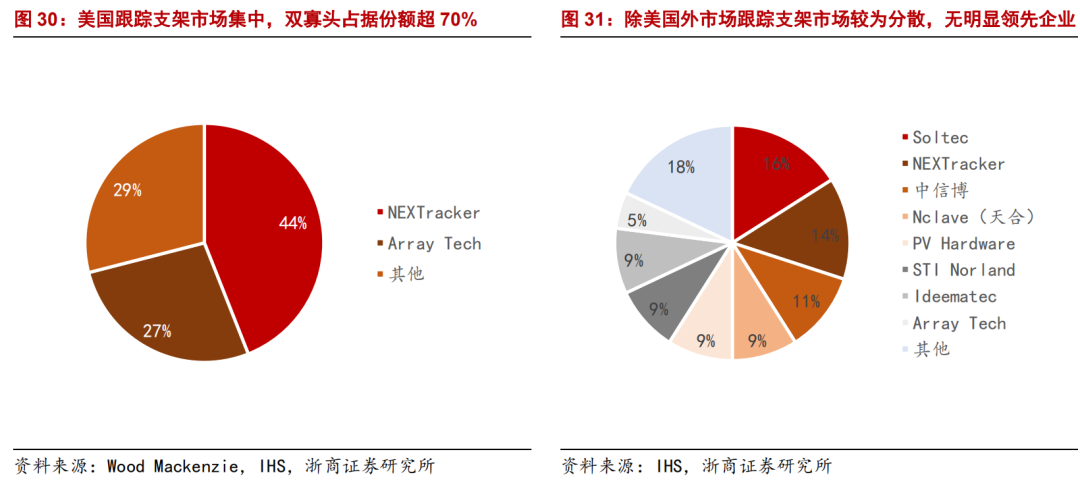 图 30：美国跟踪支架市场集中，双寡头占据份额超 70%

44%
27%
29%

NEXTracker
Array Tech
其他

资料来源：Wood Mackenzie，IHS，浙商证券研究所

图 31：除美国外市场跟踪支架市场较为分散，无明显领先企业

16%
14%
11%
9%
9%
9%
9%
5%
18%

Soltec
NEXTracker
中信博
Nclave（天合）
PV Hardware
STI Norland
Ideematec
Array Tech
其他

资料来源：IHS，浙商证券研究所